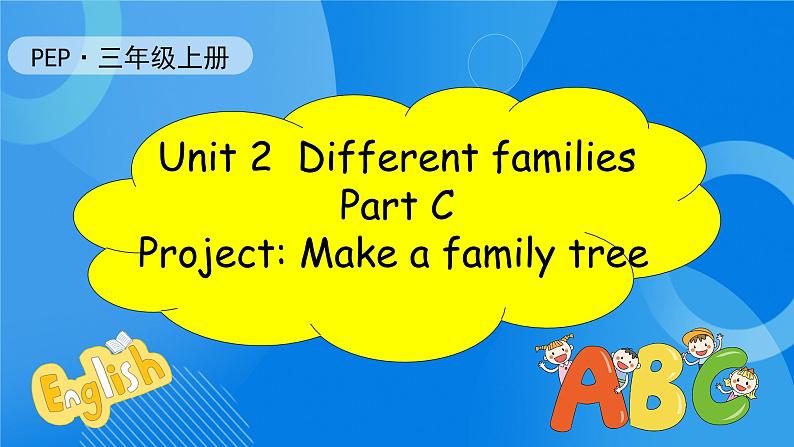 PEP · 三年级上册

Unit 2 Different families
Part C
Project: Make a family tree

English

ABC